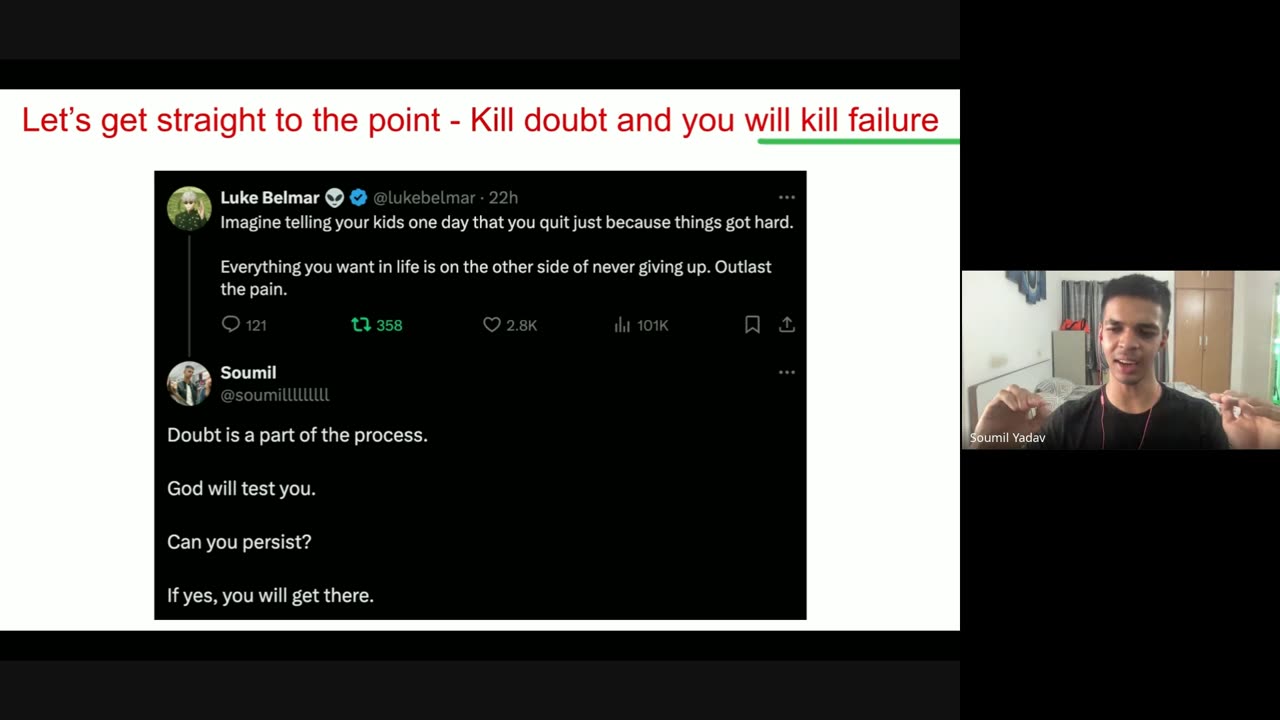 Let's get straight to the point - Kill doubt and you will kill failure

Luke Belmar 👽 @lukebelmar · 22h
Imagine telling your kids one day that you quit just because things got hard.

Everything you want in life is on the other side of never giving up. Outlast the pain.

121 358 2.8K 101K

Soumil
@soumillllllllll

Doubt is a part of the process.

God will test you.

Can you persist?

If yes, you will get there.

Soumil Yadav